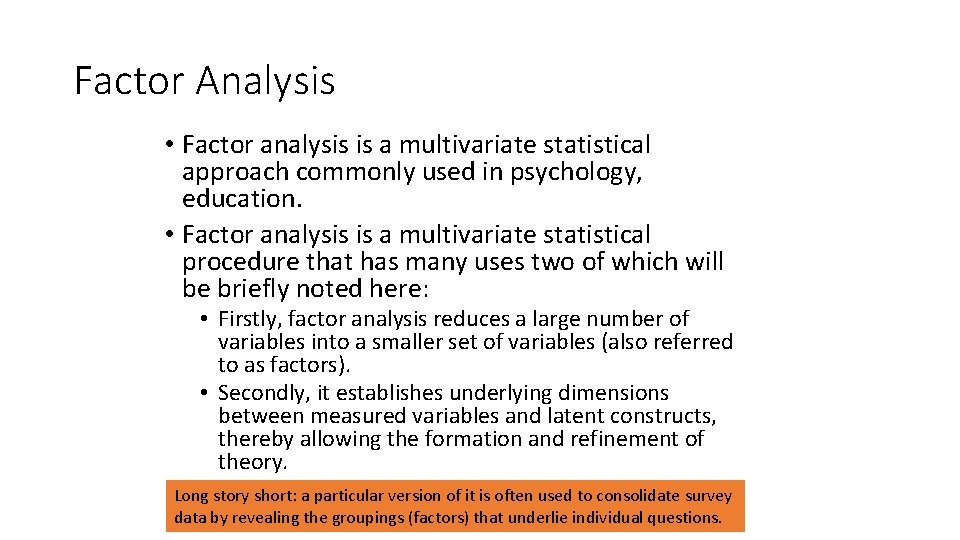 Factor Analysis

• Factor analysis is a multivariate statistical approach commonly used in psychology, education.

• Factor analysis is a multivariate statistical procedure that has many uses two of which will be briefly noted here:

• Firstly, factor analysis reduces a large number of variables into a smaller set of variables (also referred to as factors).

• Secondly, it establishes underlying dimensions between measured variables and latent constructs, thereby allowing the formation and refinement of theory.

Long story short: a particular version of it is often used to consolidate survey data by revealing the groupings (factors) that underlie individual questions.